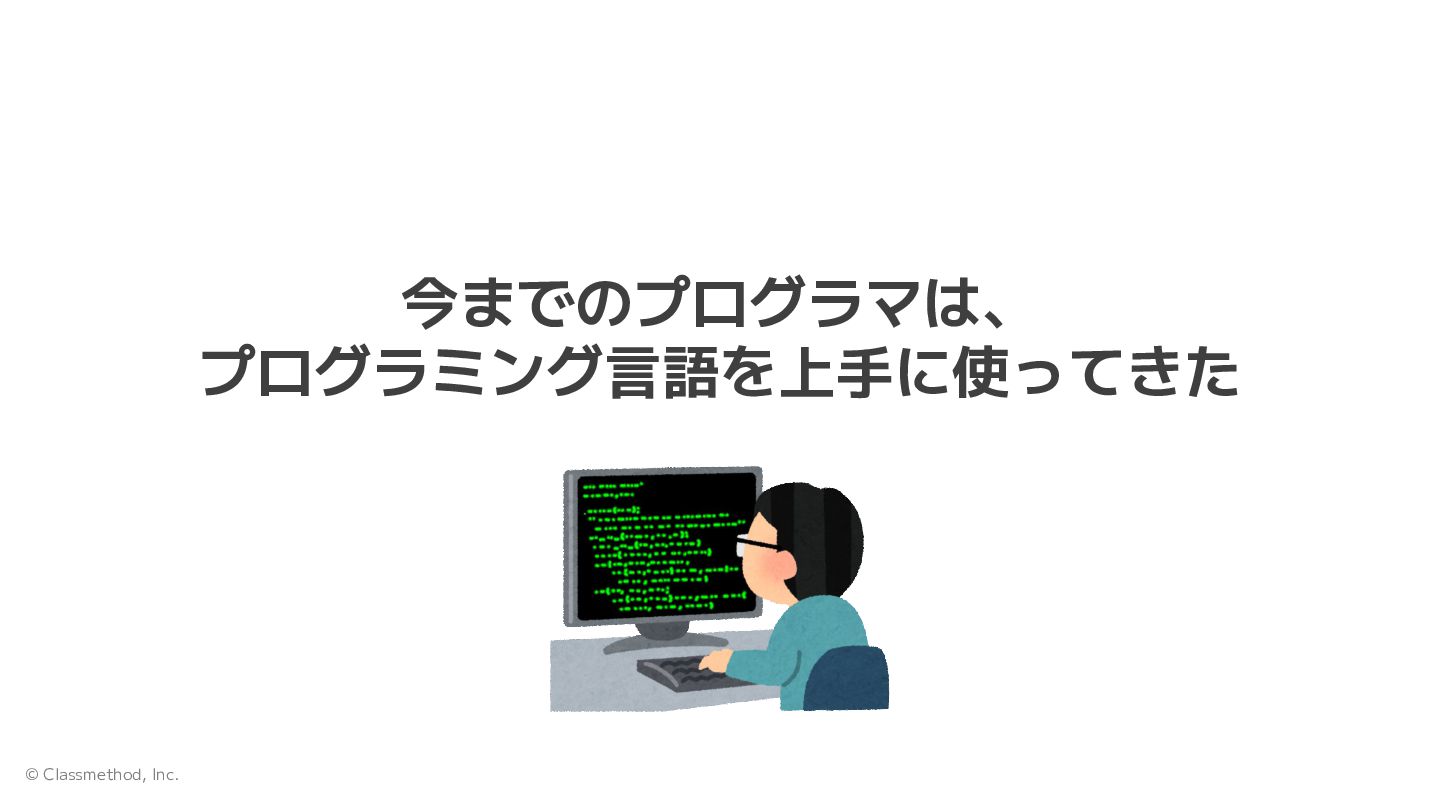 今までのプログラマは、
プログラミング言語を上手に使ってきた

© Classmethod, Inc.